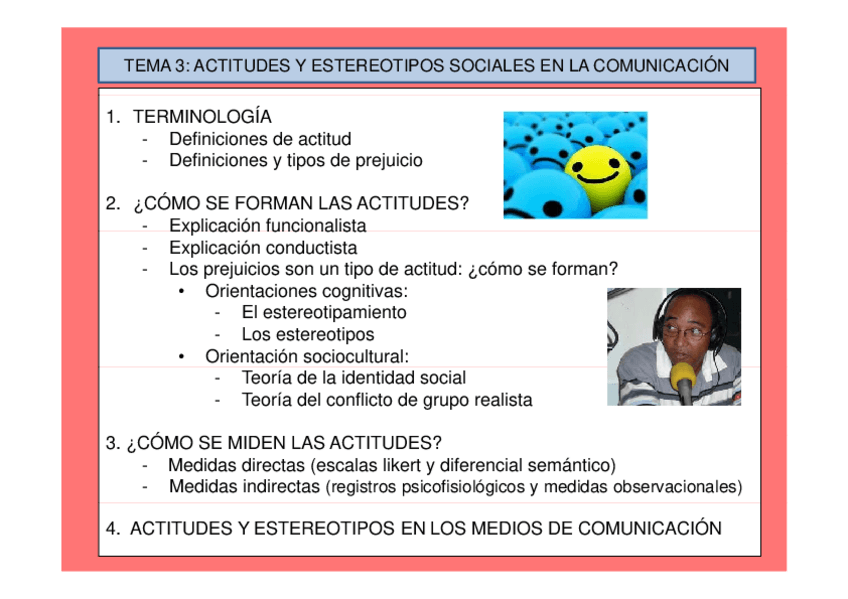 TEMA 3: ACTITUDES Y ESTEREOTIPOS SOCIALES EN LA COMUNICACIÓN

1. TERMINOLOGÍA
- Definiciones de actitud
- Definiciones y tipos de prejuicio

2. ¿CÓMO SE FORMAN LAS ACTITUDES?
- Explicación funcionalista
- Explicación conductista
- Los prejuicios son un tipo de actitud: ¿cómo se forman?
• Orientaciones cognitivas:
- El estereotipamiento
- Los estereotipos
• Orientación sociocultural:
- Teoría de la identidad social
- Teoría del conflicto de grupo realista

3. ¿CÓMO SE MIDEN LAS ACTITUDES?
- Medidas directas (escalas likert y diferencial semántico)
- Medidas indirectas (registros psicofisiológicos y medidas observacionales)

4. ACTITUDES Y ESTEREOTIPOS EN LOS MEDIOS DE COMUNICACIÓN